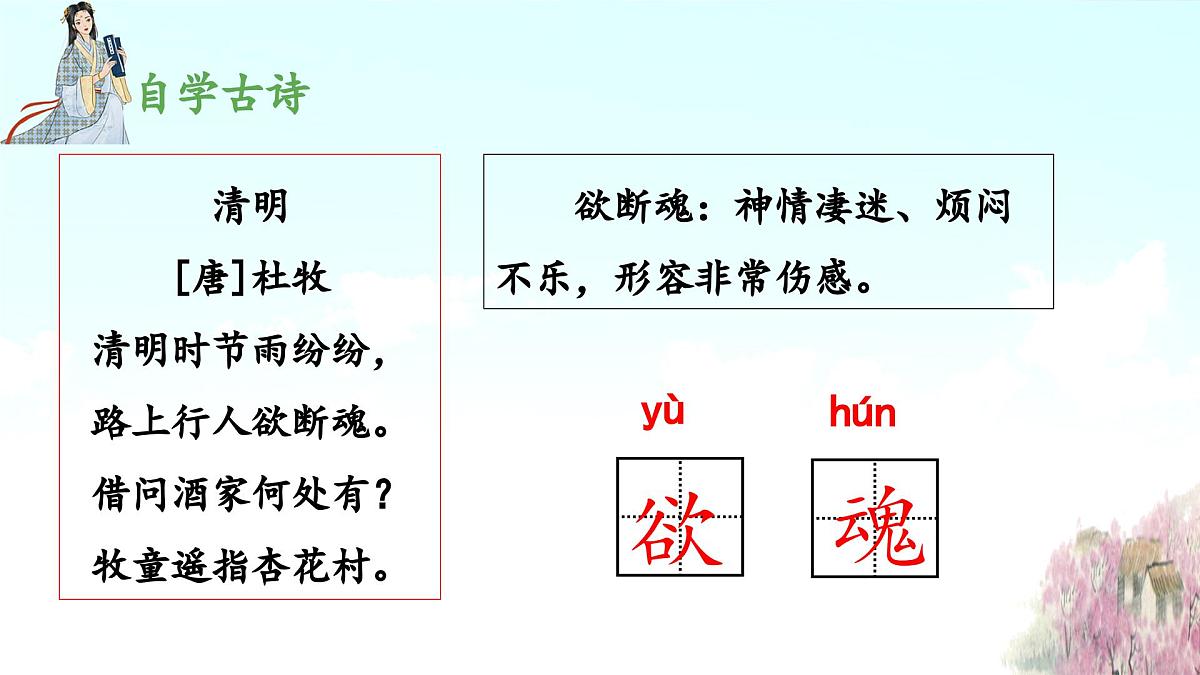 自学古诗

清明
[唐]杜牧
清明时节雨纷纷，
路上行人欲断魂。
借问酒家何处有？
牧童遥指杏花村。

欲断魂：神情凄迷、烦闷不乐，形容非常伤感。

yù
欲

hún
魂